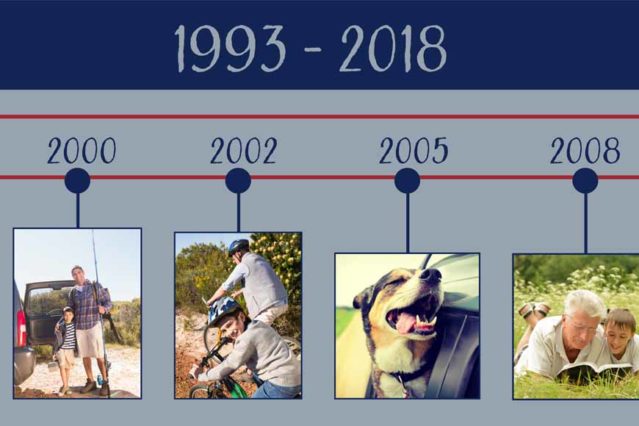 1993 - 2018

2000

2002

2005

2008